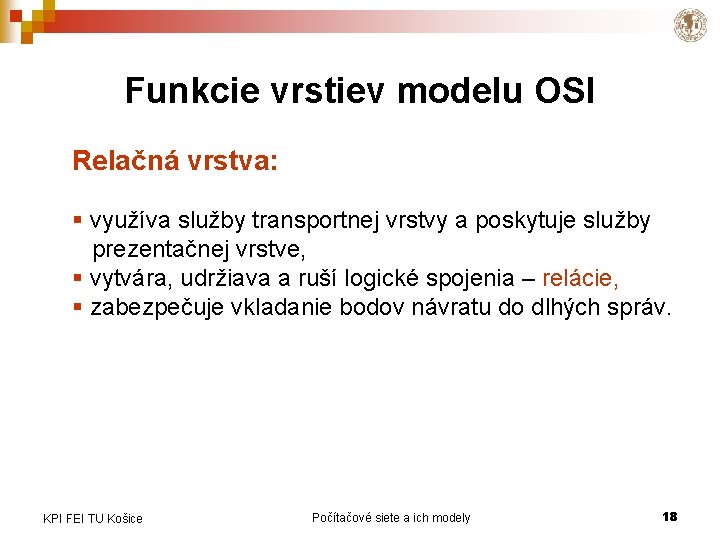 Funkcie vrstiev modelu OSI

Relačná vrstva:

▪ využíva služby transportnej vrstvy a poskytuje služby prezentačnej vrstve,
▪ vytvára, udržiava a ruší logické spojenia – relácie,
▪ zabezpečuje vkladanie bodov návratu do dlhých správ.

KPI FEI TU Košice

Počítačové siete a ich modely

18